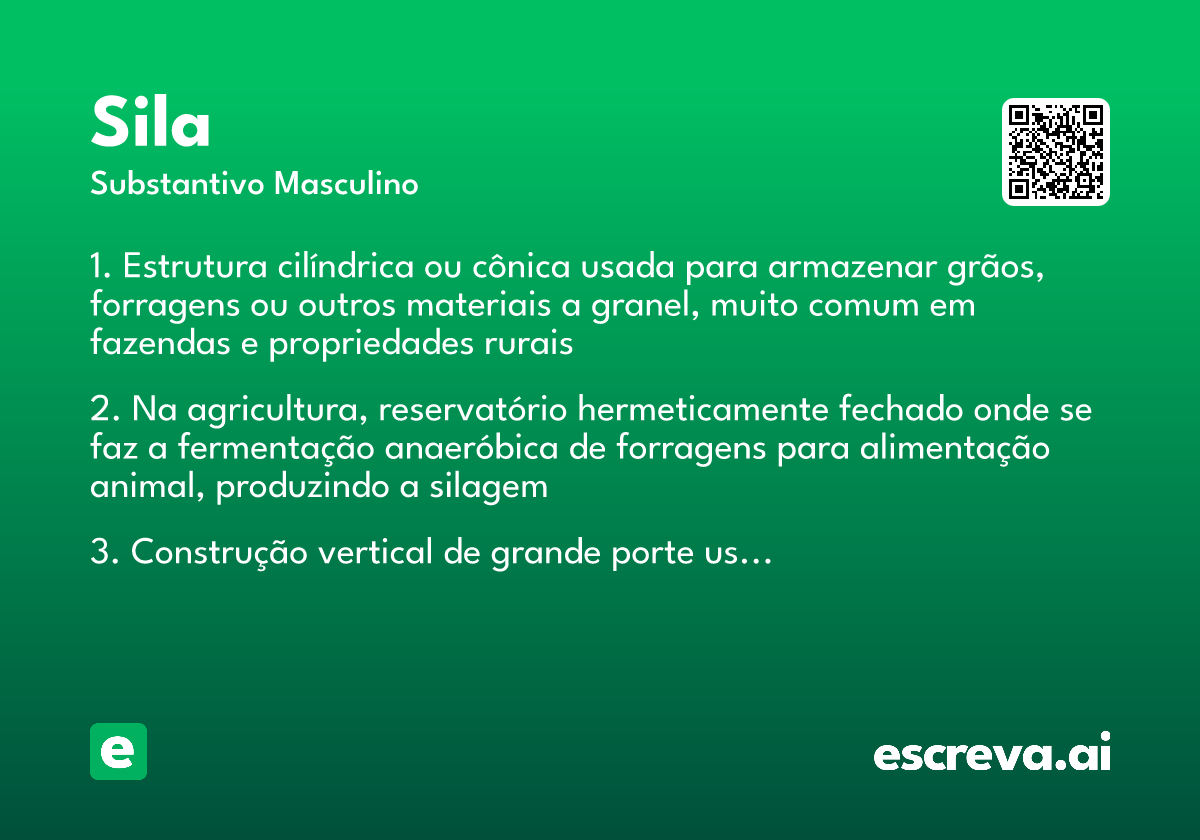 Sila
Substantivo Masculino

1. Estrutura cilíndrica ou cônica usada para armazenar grãos, forragens ou outros materiais a granel, muito comum em fazendas e propriedades rurais

2. Na agricultura, reservatório hermeticamente fechado onde se faz a fermentação anaeróbica de forragens para alimentação animal, produzindo a silagem

3. Construção vertical de grande porte us...

e

escreva.ai